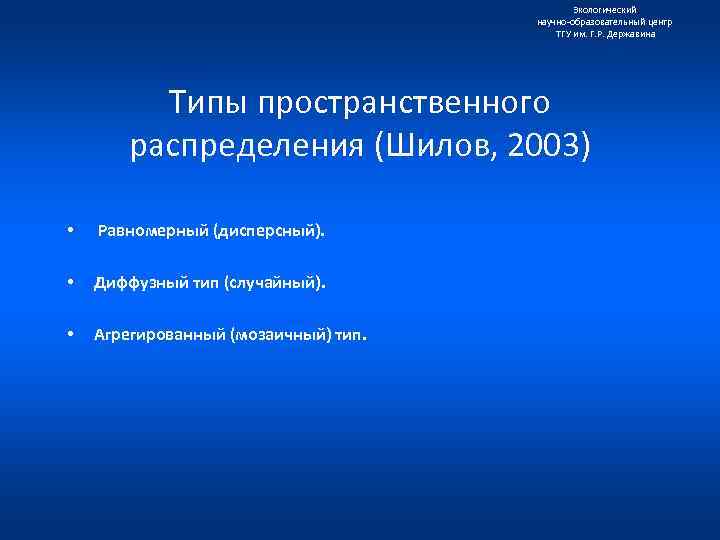 Экологический
научно-образовательный центр
ТГУ им. Г.Р. Державина

Типы пространственного распределения (Шилов, 2003)

• Равномерный (дисперсный).

• Диффузный тип (случайный).

• Агрегированный (мозаичный) тип.